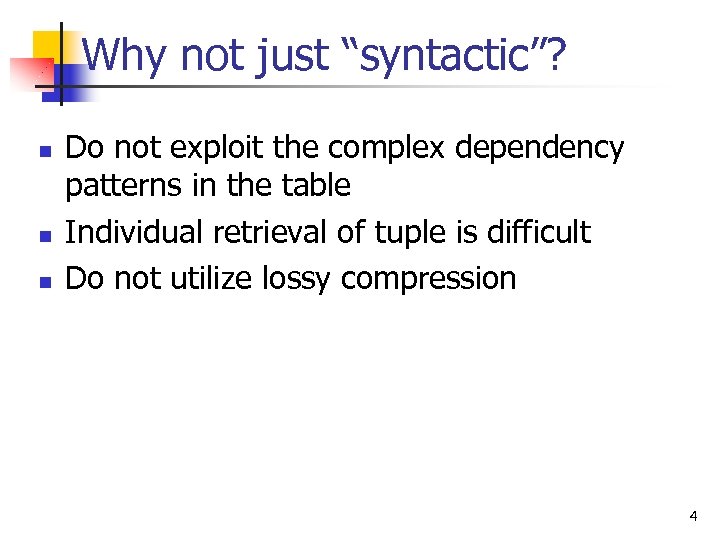 Why not just “syntactic”?

- Do not exploit the complex dependency patterns in the table
- Individual retrieval of tuple is difficult
- Do not utilize lossy compression

4